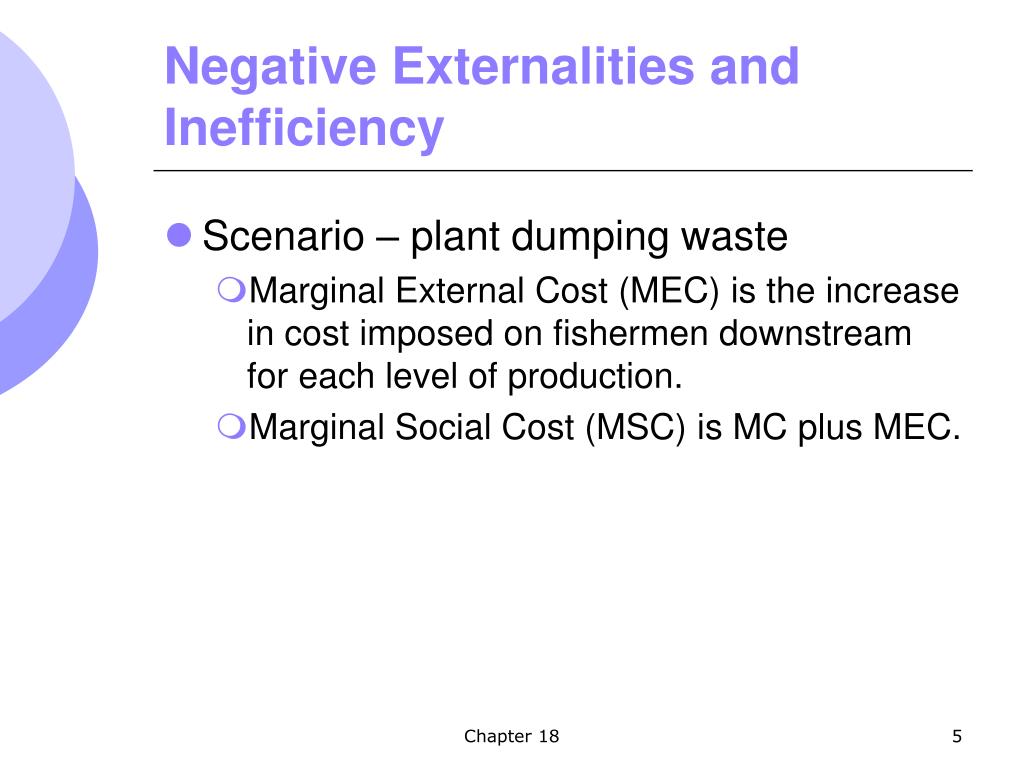 Negative Externalities and Inefficiency

Scenario – plant dumping waste

Marginal External Cost (MEC) is the increase in cost imposed on fishermen downstream for each level of production.

Marginal Social Cost (MSC) is MC plus MEC.

Chapter 18

5